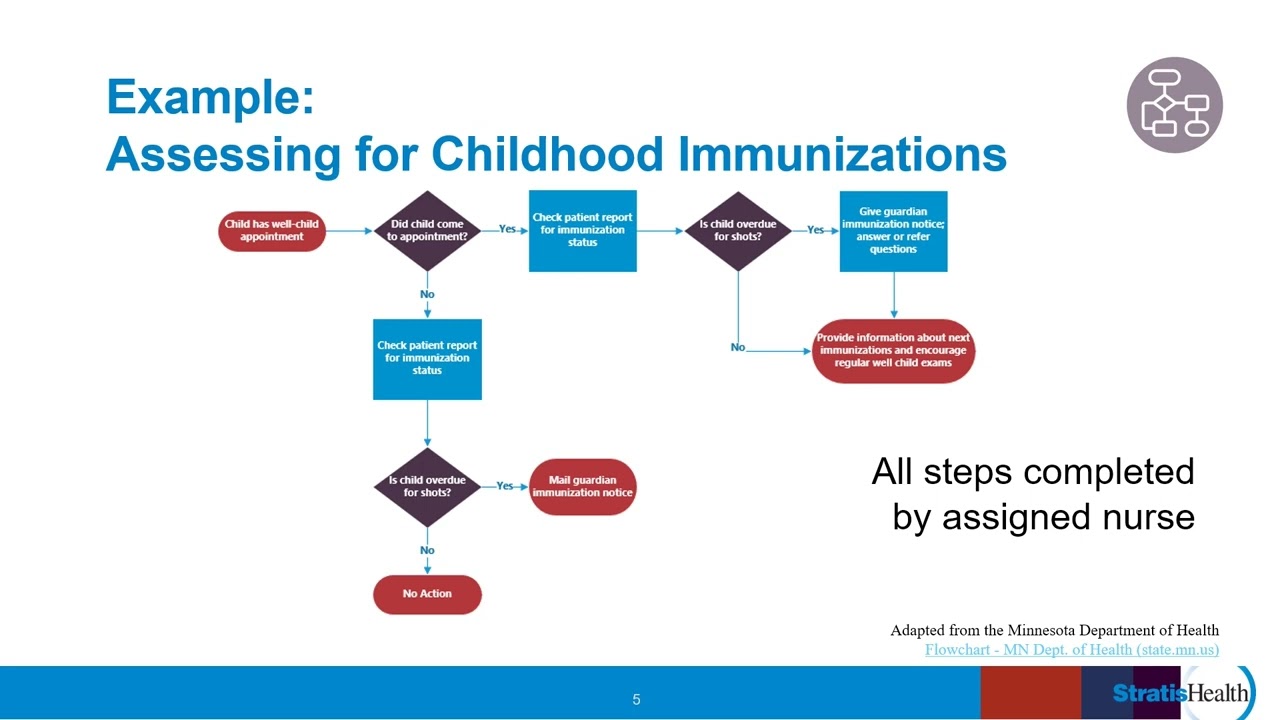 Example:
Assessing for Childhood Immunizations

Child has well-child appointment

Did child come to appointment?

Yes

Check patient report for immunization status

Is child overdue for shots?

Yes

Give guardian immunization notice; answer or refer questions

No

Provide information about next immunizations and encourage regular well child exams

No

Check patient report for immunization status

Is child overdue for shots?

Yes

Mail guardian immunization notice

No

No Action

All steps completed by assigned nurse

Adapted from the Minnesota Department of Health
Flowchart - MN Dept. of Health (state.mn.us)

5

StratisHealth